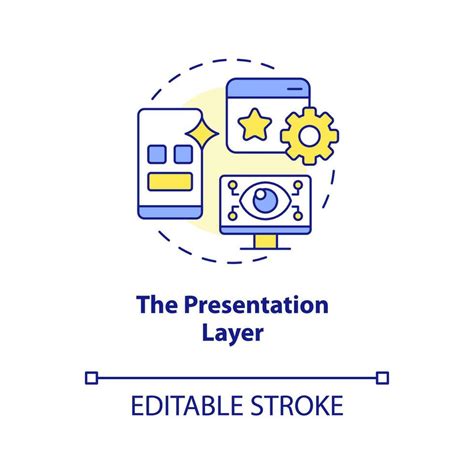 The Presentation Layer

EDITABLE STROKE